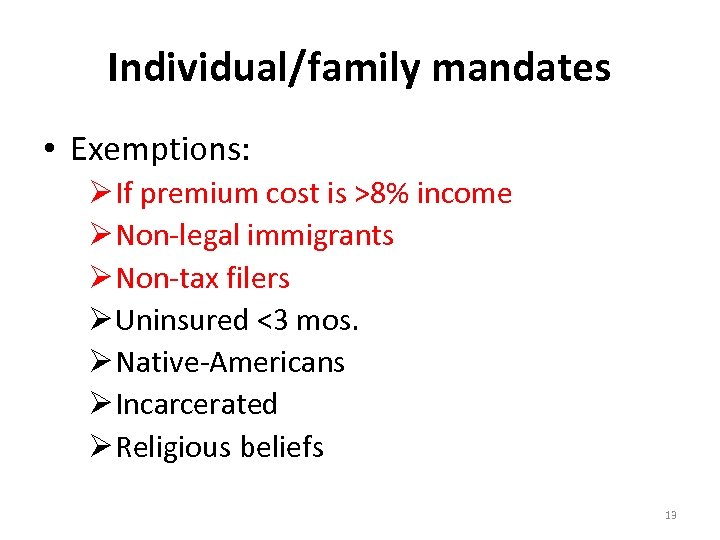 Individual/family mandates

• Exemptions:
➢ If premium cost is >8% income
➢ Non-legal immigrants
➢ Non-tax filers
➢ Uninsured <3 mos.
➢ Native-Americans
➢ Incarcerated
➢ Religious beliefs

13